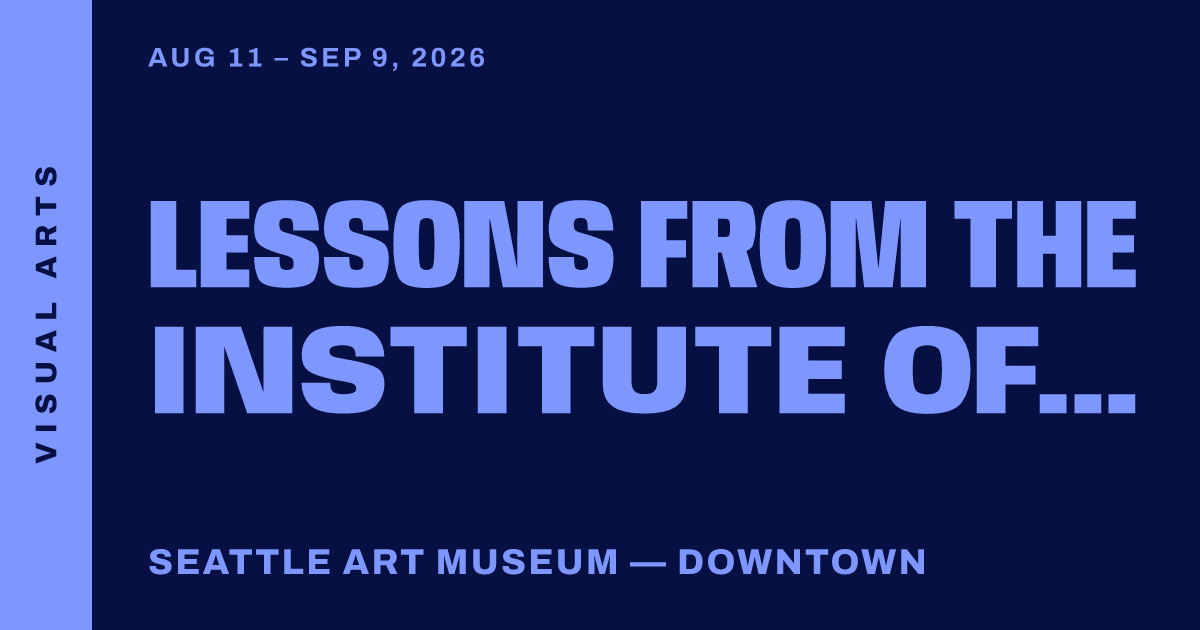 VISUAL ARTS

AUG 11 – SEP 9, 2026

LESSONS FROM THE INSTITUTE OF...

SEATTLE ART MUSEUM — DOWNTOWN